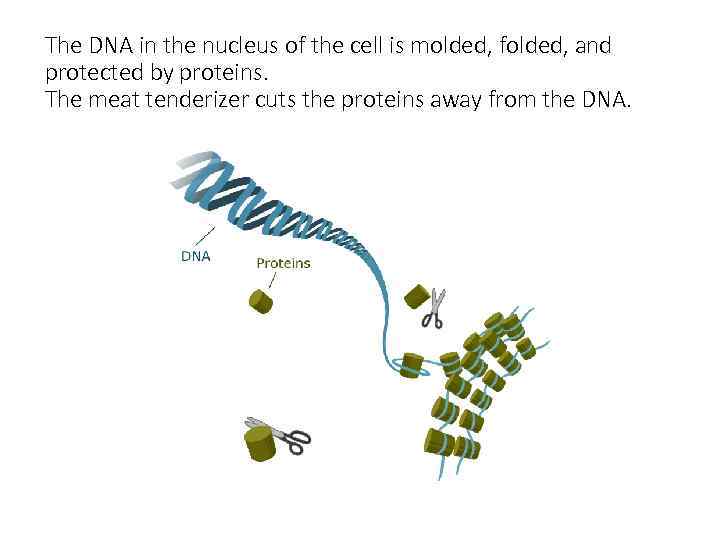 The DNA in the nucleus of the cell is molded, folded, and protected by proteins.
The meat tenderizer cuts the proteins away from the DNA.

DNA

Proteins